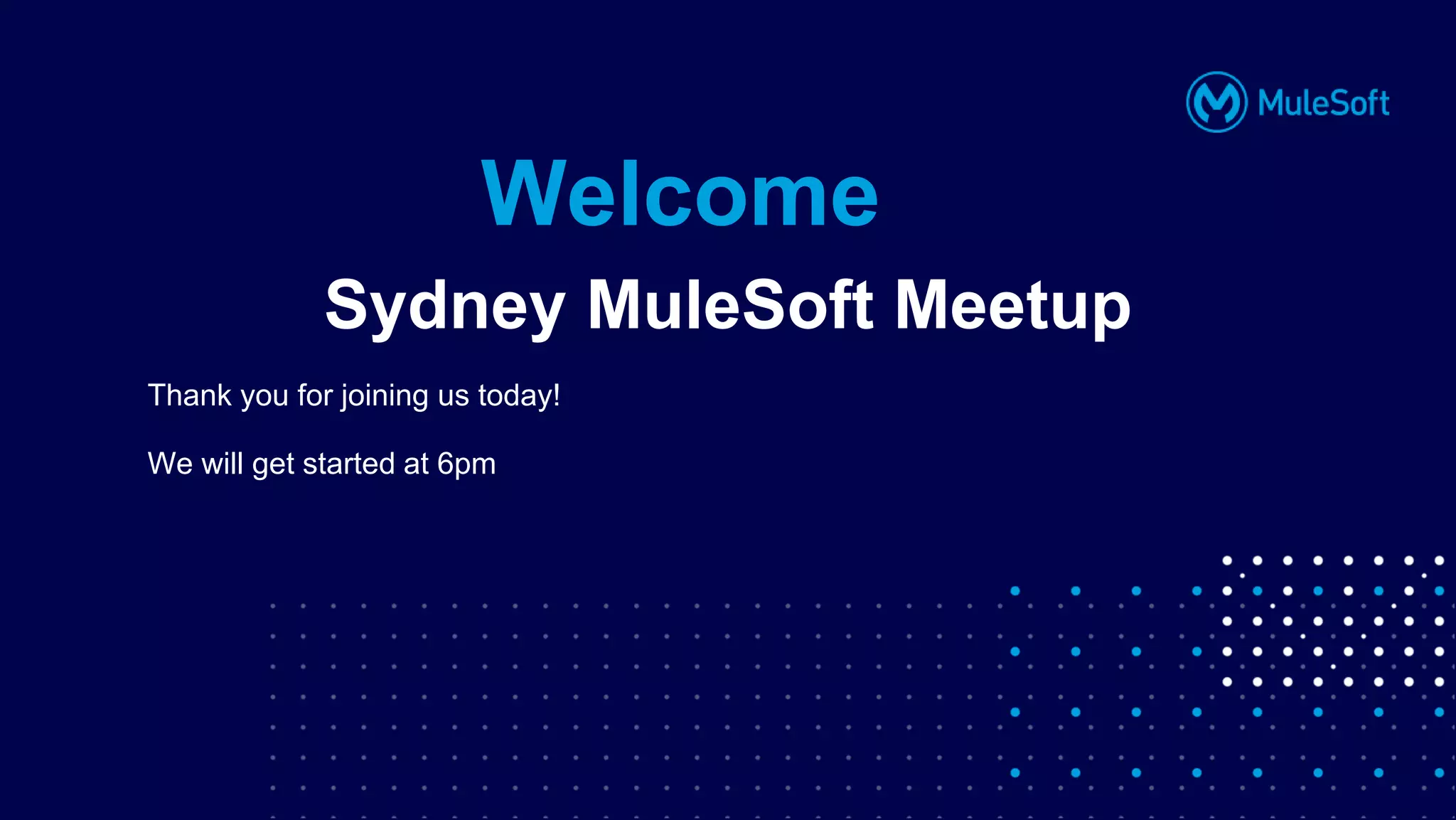 MuleSoft

Welcome

Sydney MuleSoft Meetup

Thank you for joining us today!

We will get started at 6pm